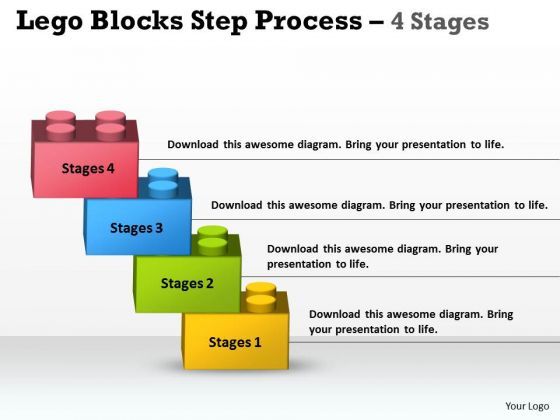 Lego Blocks Step Process – 4 Stages

Stages 4

Download this awesome diagram. Bring your presentation to life.

Stages 3

Download this awesome diagram. Bring your presentation to life.

Stages 2

Download this awesome diagram. Bring your presentation to life.

Stages 1

Download this awesome diagram. Bring your presentation to life.

Your Logo